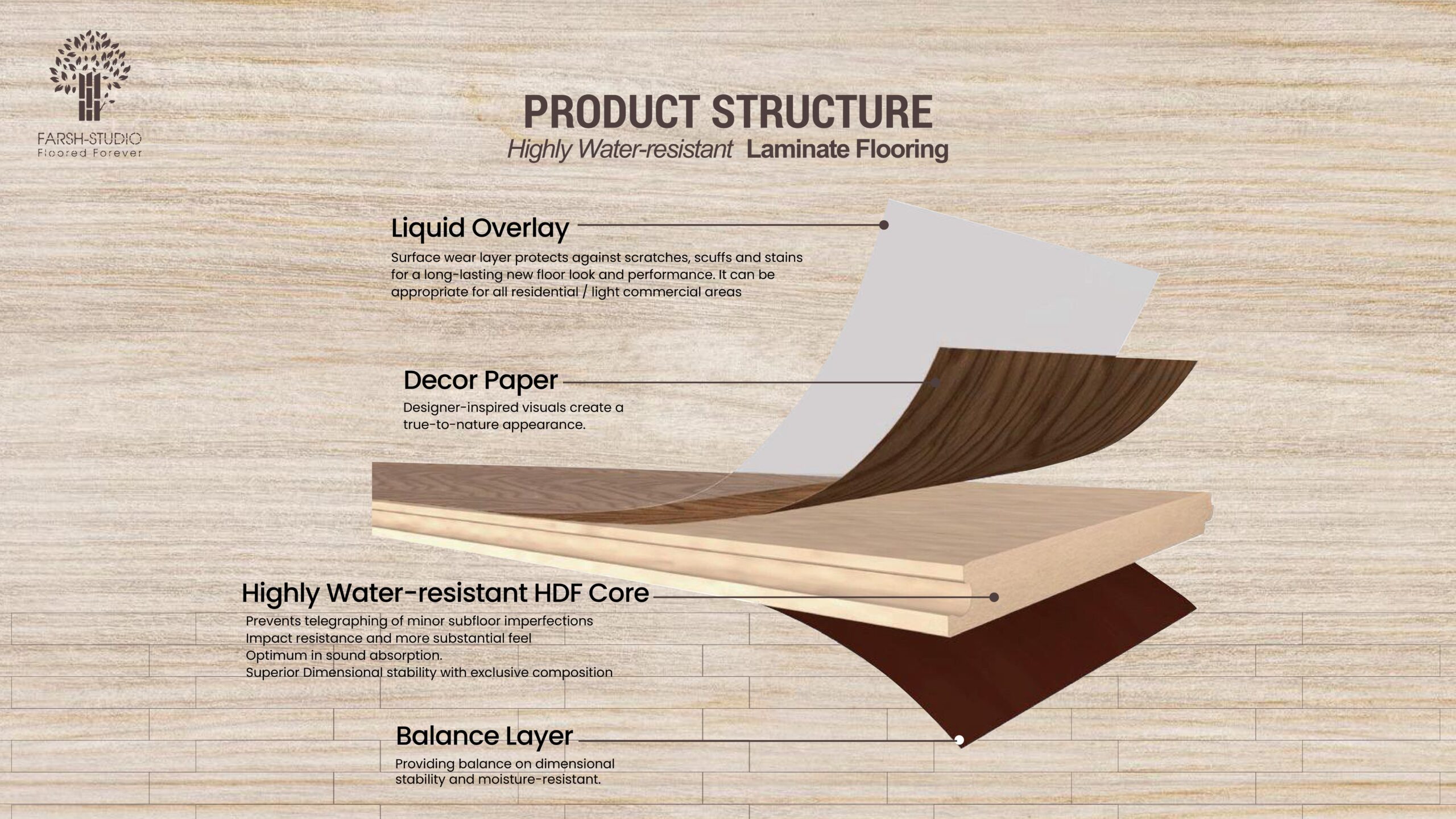 FARSH-STUDIO
Floored Forever

PRODUCT STRUCTURE
Highly Water-resistant Laminate Flooring

Liquid Overlay
Surface wear layer protects against scratches, scuffs and stains for a long-lasting new floor look and performance. It can be appropriate for all residential / light commercial areas

Decor Paper
Designer-inspired visuals create a true-to-nature appearance.

Highly Water-resistant HDF Core
Prevents telegraphing of minor subfloor imperfections
Impact resistance and more substantial feel
Optimum in sound absorption.
Superior Dimensional stability with exclusive composition

Balance Layer
Providing balance on dimensional stability and moisture-resistant.